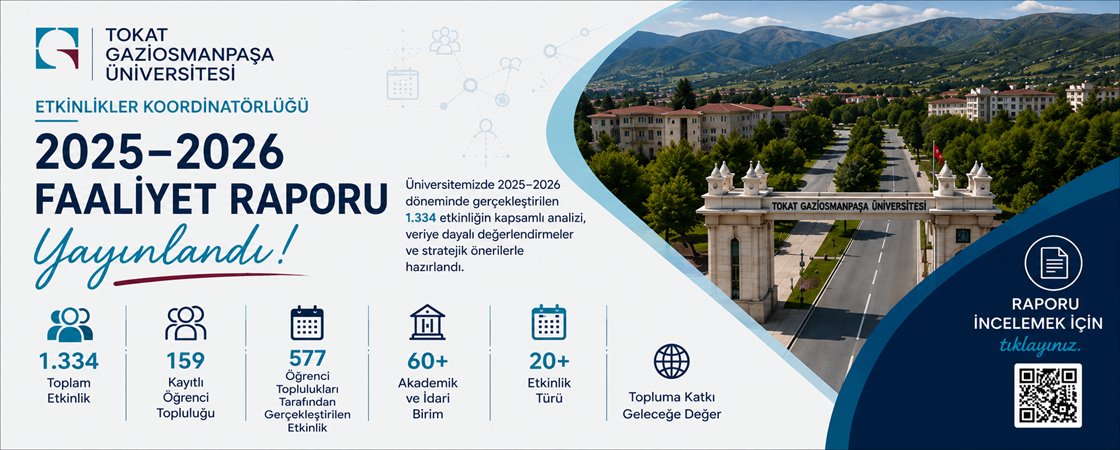 TOKAT GAZİOSMANPAŞA ÜNİVERSİTESİ

ETKİNLİKLER KOORDİNATÖRLÜĞÜ

2025–2026 FAALİYET RAPORU

Yayınlandı!

Üniversitemizde 2025–2026 döneminde gerçekleştirilen 1.334 etkinliğin kapsamlı analizi, veriye dayalı değerlendirmeler ve stratejik önerilerle hazırlandı.

TOKAT GAZİOSMANPAŞA ÜNİVERSİTESİ

1.334
Toplam Etkinlik

159
Kayıtlı Öğrenci Topluluğu

577
Öğrenci Toplulukları Tarafından Gerçekleştirilen Etkinlik

60+
Akademik ve İdari Birim

20+
Etkinlik Türü

Topluma Katkı Geleceğe Değer

RAPORU İNCELEMEK İÇİN
tıklayınız.